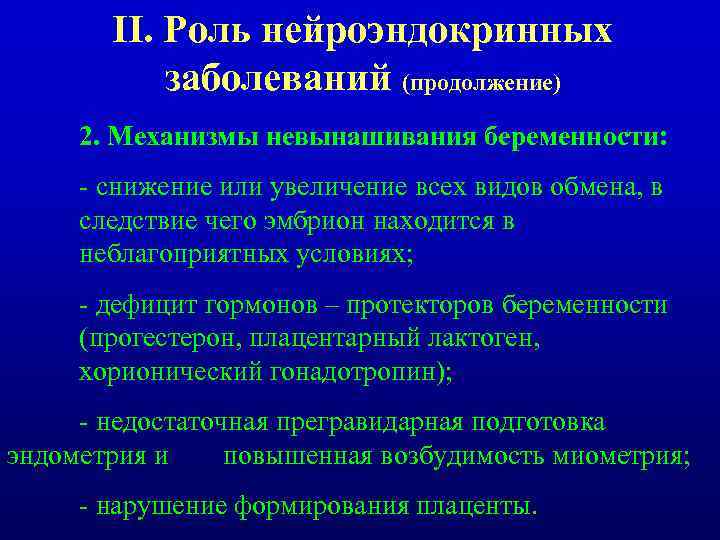 II. Роль нейроэндокринных заболеваний (продолжение)

2. Механизмы невынашивания беременности:

- снижение или увеличение всех видов обмена, в следствие чего эмбрион находится в неблагоприятных условиях;

- дефицит гормонов – протекторов беременности (прогестерон, плацентарный лактоген, хорионический гонадотропин);

- недостаточная прегравидарная подготовка эндометрия и повышенная возбудимость миометрия;

- нарушение формирования плаценты.